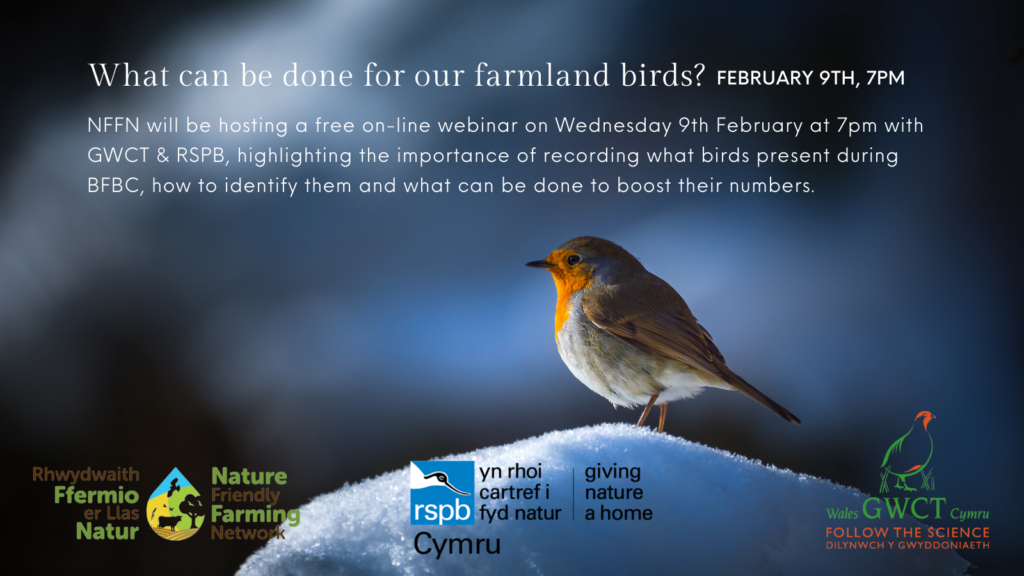 What can be done for our farmland birds? FEBRUARY 9TH, 7PM

NFFN will be hosting a free on-line webinar on Wednesday 9th February at 7pm with GWCT & RSPB, highlighting the importance of recording what birds present during BFBC, how to identify them and what can be done to boost their numbers.

Rhwydwaith Ffermio er Llas Natur

Nature Friendly Farming Network

rspb

yn rhoi cartref i fyd natur

giving nature a home

Cymru

Wales GWCT Cymru

FOLLOW THE SCIENCE

DILYNWCH Y GWYDDONIAETH